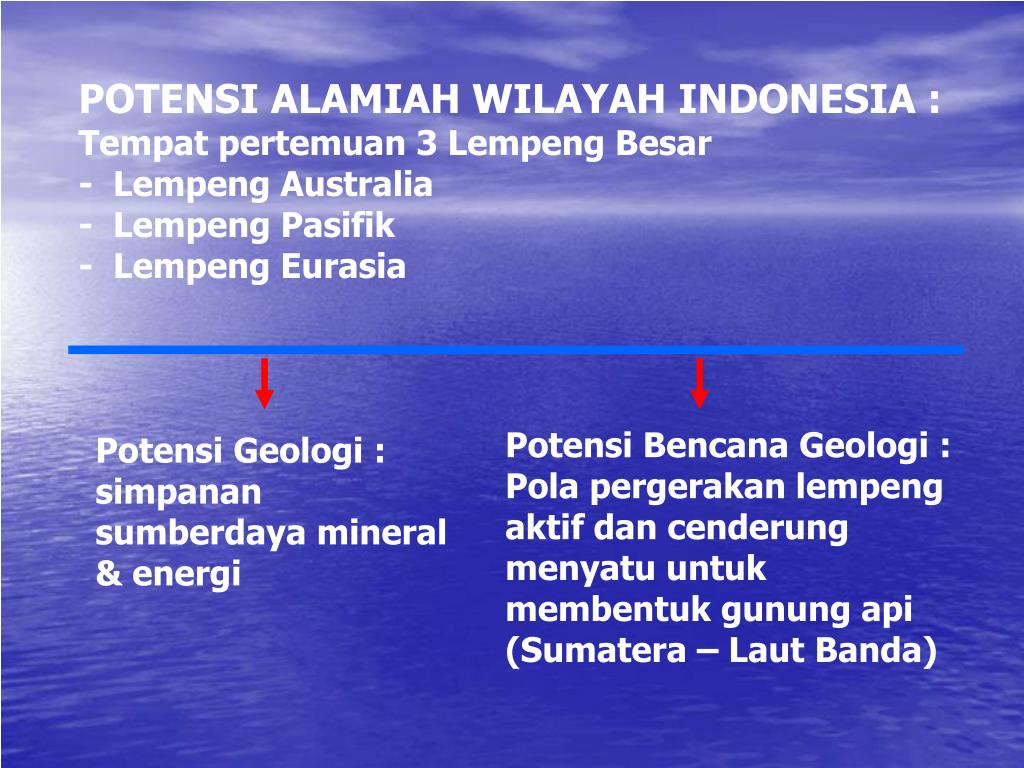 POTENSI ALAMIAH WILAYAH INDONESIA :
Tempat pertemuan 3 Lempeng Besar
- Lempeng Australia
- Lempeng Pasifik
- Lempeng Eurasia

Potensi Geologi : simpanan sumberdaya mineral & energi

Potensi Bencana Geologi : Pola pergerakan lempeng aktif dan cenderung menyatu untuk membentuk gunung api (Sumatera – Laut Banda)